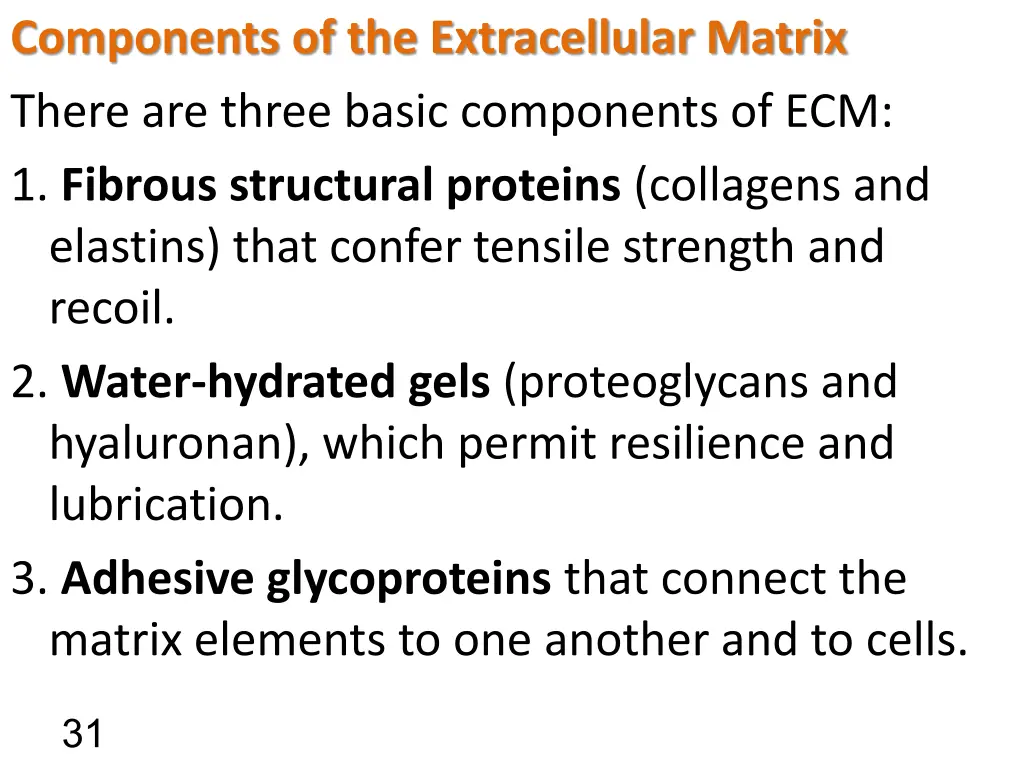 Components of the Extracellular Matrix

There are three basic components of ECM:

1. Fibrous structural proteins (collagens and elastins) that confer tensile strength and recoil.

2. Water-hydrated gels (proteoglycans and hyaluronan), which permit resilience and lubrication.

3. Adhesive glycoproteins that connect the matrix elements to one another and to cells.

31